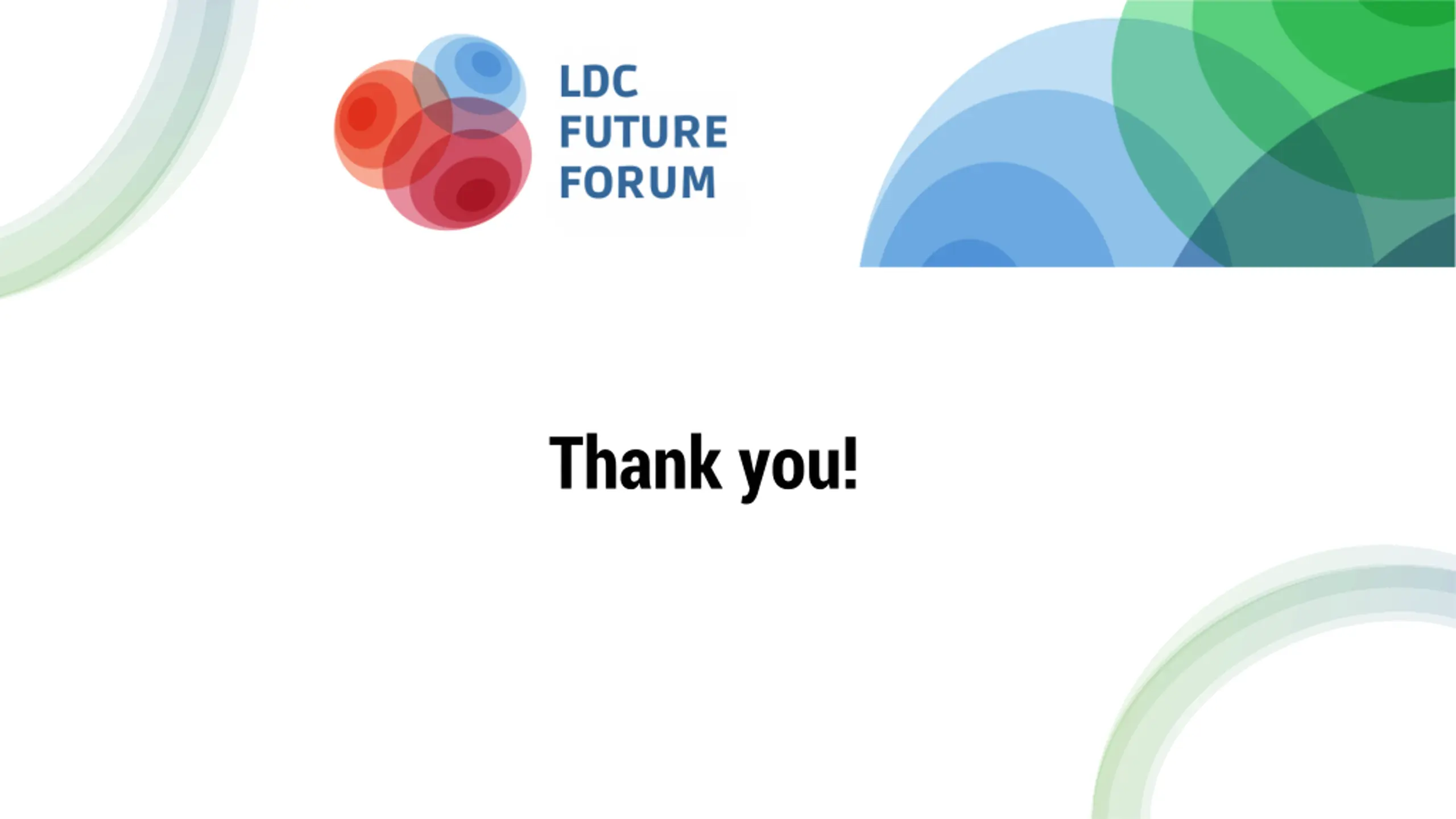 LDC
FUTURE
FORUM

Thank you!